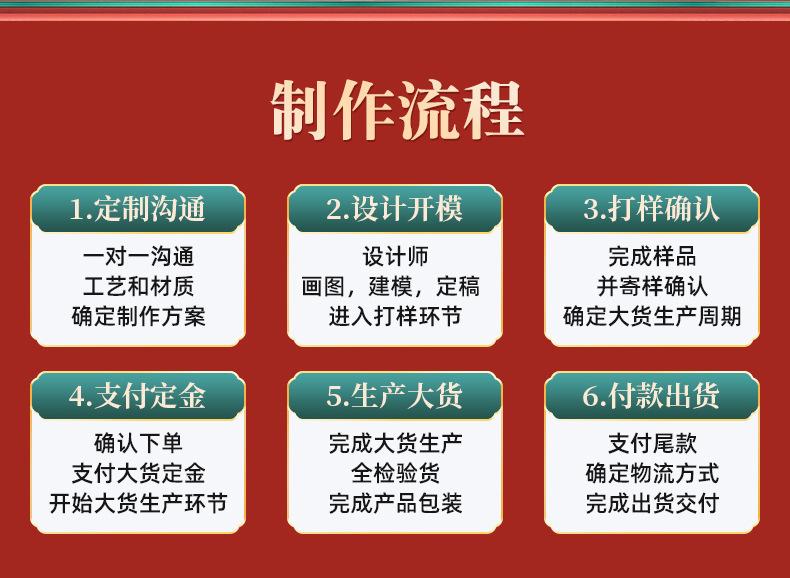 制作流程

1.定制沟通

一对一沟通
工艺和材质
确定制作方案

2.设计开模

设计师
画图，建模，定稿
进入打样环节

3.打样确认

完成样品
并寄样确认
确定大货生产周期

4.支付定金

确认下单
支付大货定金
开始大货生产环节

5.生产大货

完成大货生产
全检验货
完成产品包装

6.付款出货

支付尾款
确定物流方式
完成出货交付